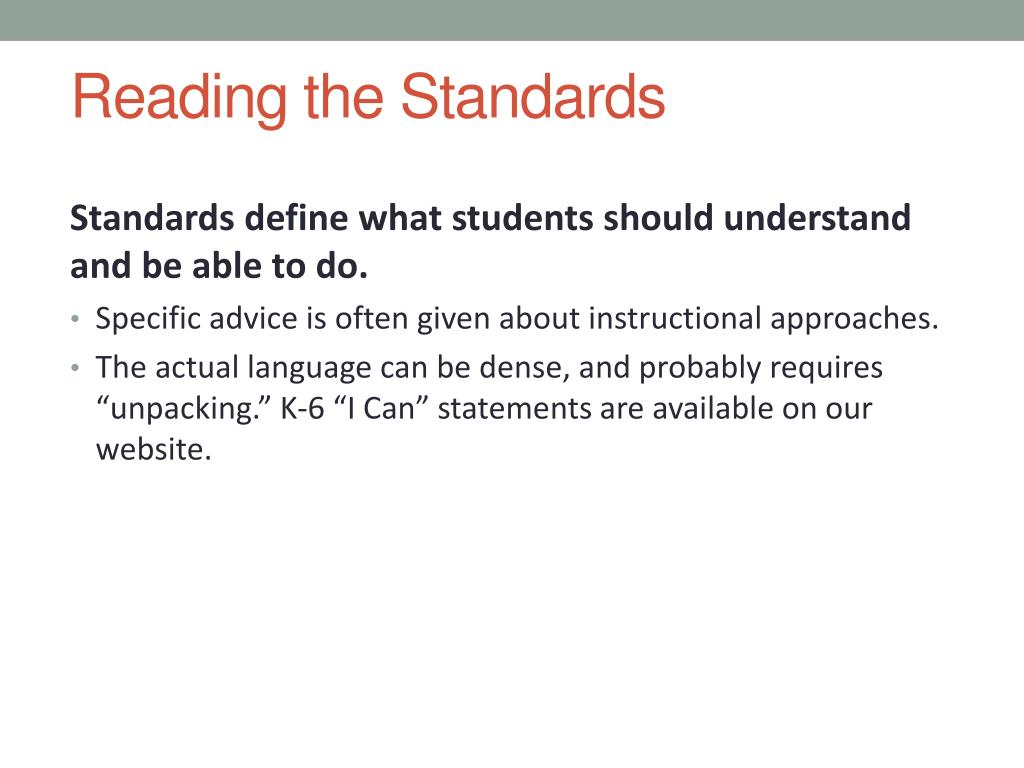 Reading the Standards

Standards define what students should understand and be able to do.

• Specific advice is often given about instructional approaches.
• The actual language can be dense, and probably requires “unpacking.” K-6 “I Can” statements are available on our website.